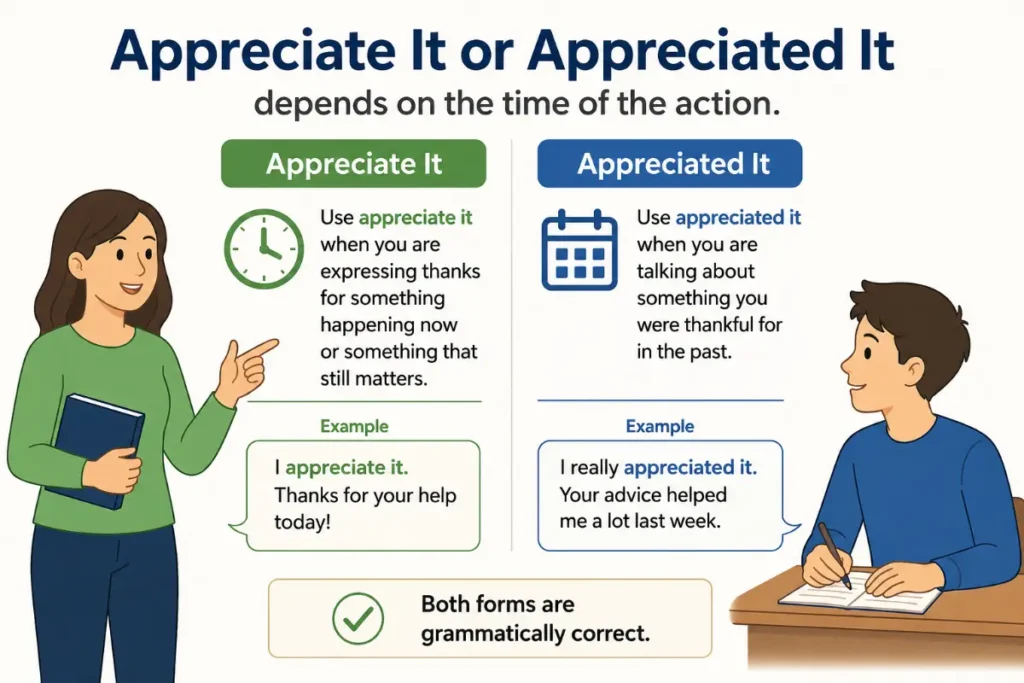 Appreciate It or Appreciated It

depends on the time of the action.

Appreciate It

Use appreciate it when you are expressing thanks for something happening now or something that still matters.

Example

I appreciate it. Thanks for your help today!

Appreciated It

Use appreciated it when you are talking about something you were thankful for in the past.

Example

I really appreciated it. Your advice helped me a lot last week.

Both forms are grammatically correct.